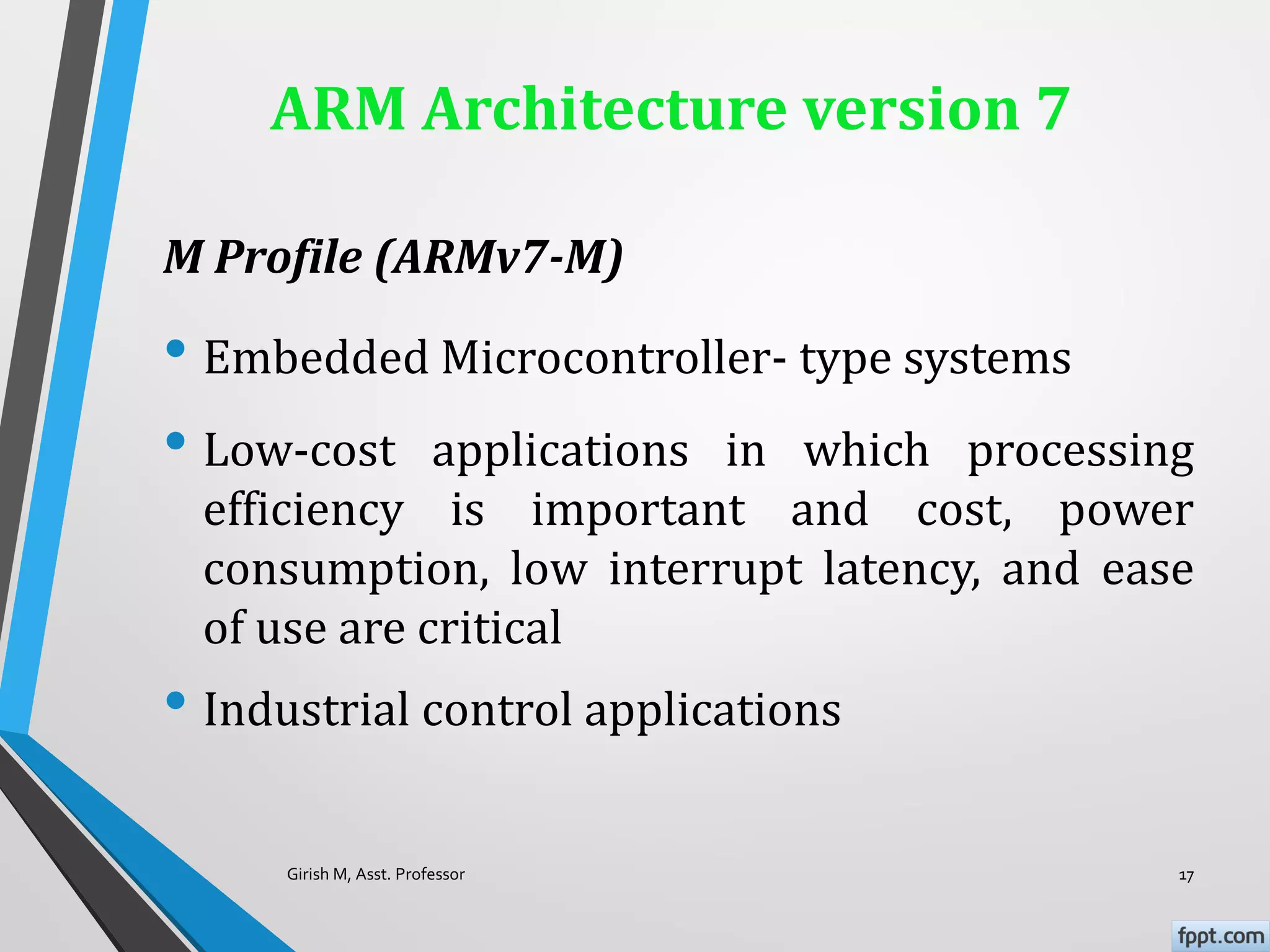 ARM Architecture version 7

M Profile (ARMv7-M)

• Embedded Microcontroller- type systems

• Low-cost applications in which processing efficiency is important and cost, power consumption, low interrupt latency, and ease of use are critical

• Industrial control applications

Girish M, Asst. Professor

17

fppt.com